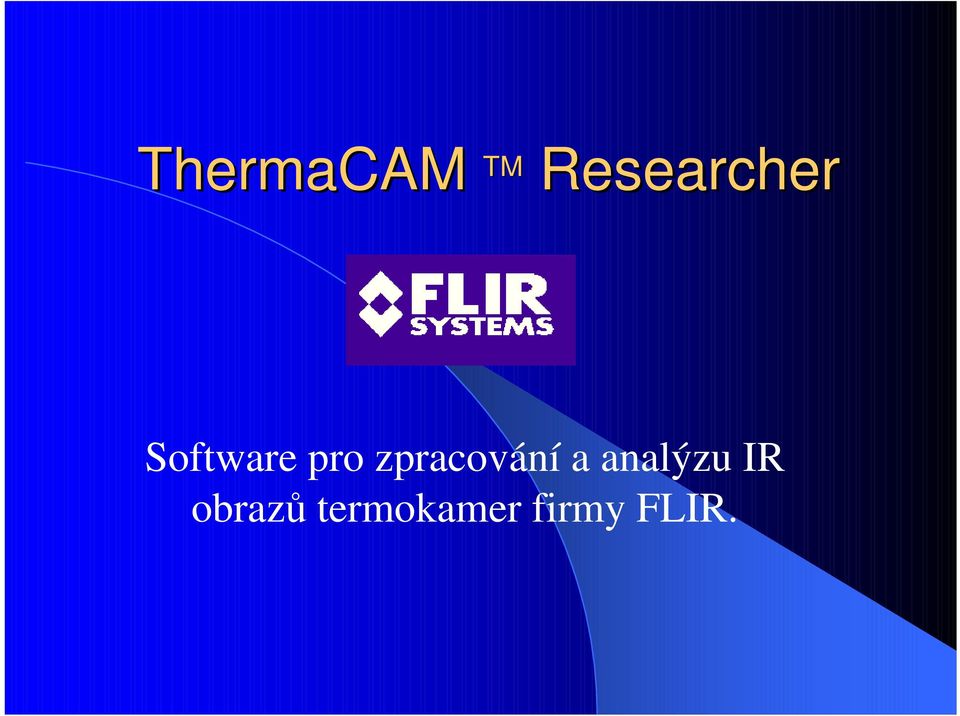 ThermaCAM TM Researcher

FLIR SYSTEMS

Software pro zpracování a analýzu IR obrazů termokamer firmy FLIR.